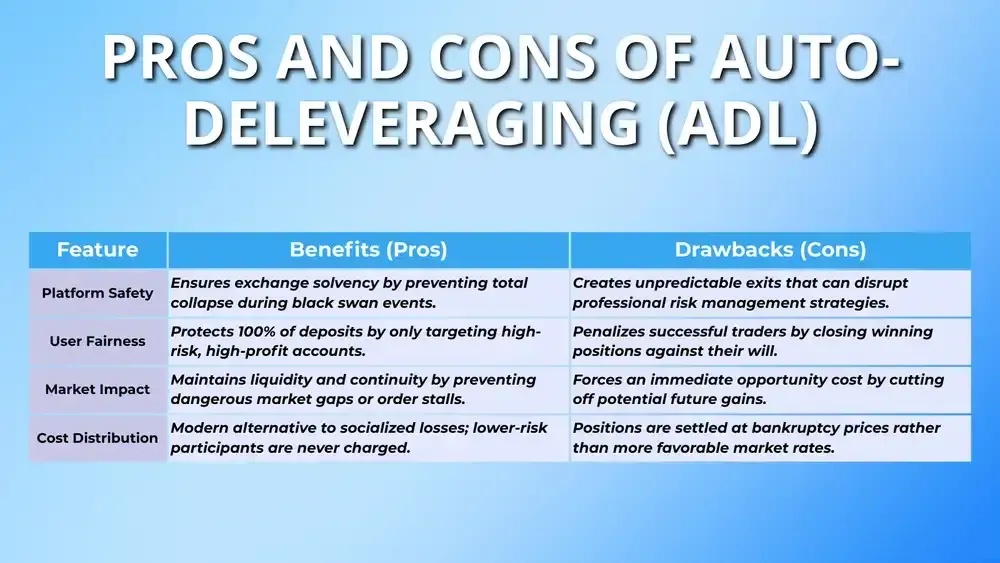 PROS AND CONS OF AUTO-DELEVERAGING (ADL)

| Feature | Benefits (Pros) | Drawbacks (Cons) |
|---|---|---|
| Platform Safety | Ensures exchange solvency by preventing total collapse during black swan events. | Creates unpredictable exits that can disrupt professional risk management strategies. |
| User Fairness | Protects 100% of deposits by only targeting high-risk, high-profit accounts. | Penalizes successful traders by closing winning positions against their will. |
| Market Impact | Maintains liquidity and continuity by preventing dangerous market gaps or order stalls. | Forces an immediate opportunity cost by cutting off potential future gains. |
| Cost Distribution | Modern alternative to socialized losses; lower-risk participants are never charged. | Positions are settled at bankruptcy prices rather than more favorable market rates. |